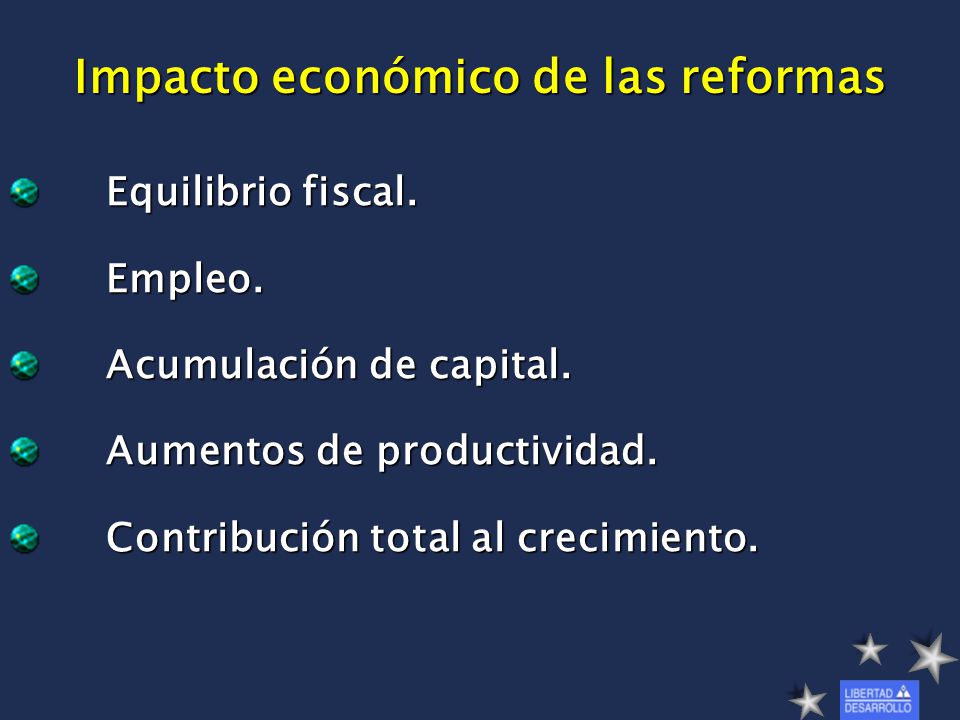 Impacto económico de las reformas

Equilibrio fiscal.

Empleo.

Acumulación de capital.

Aumentos de productividad.

Contribución total al crecimiento.

LIBERTAD DESARROLLO